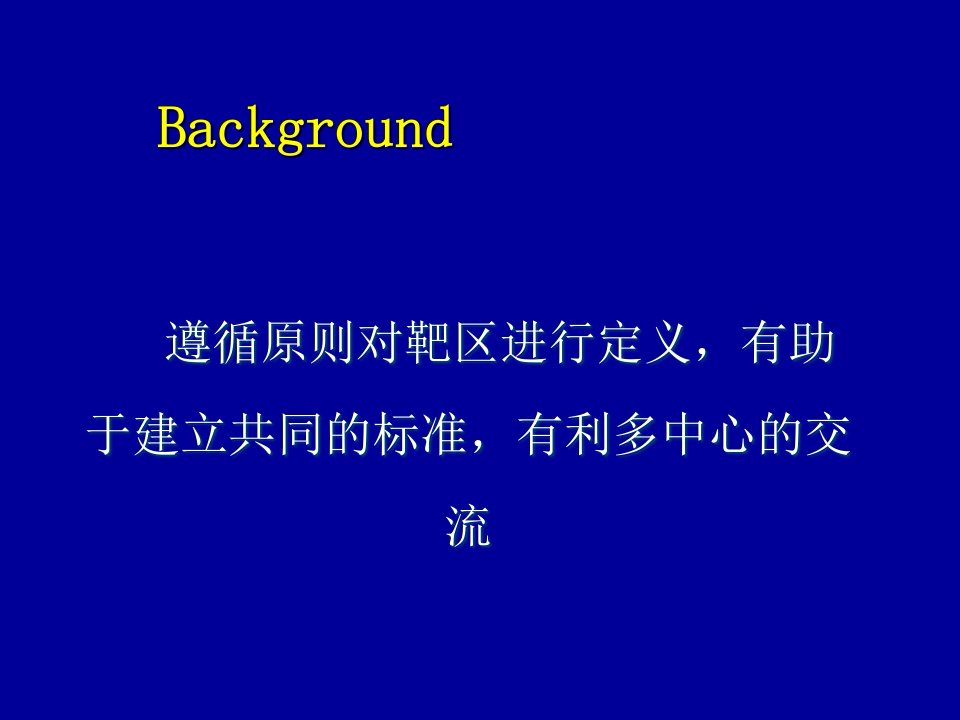 Background

遵循原则对靶区进行定义，有助于建立共同的标准，有利多中心的交流